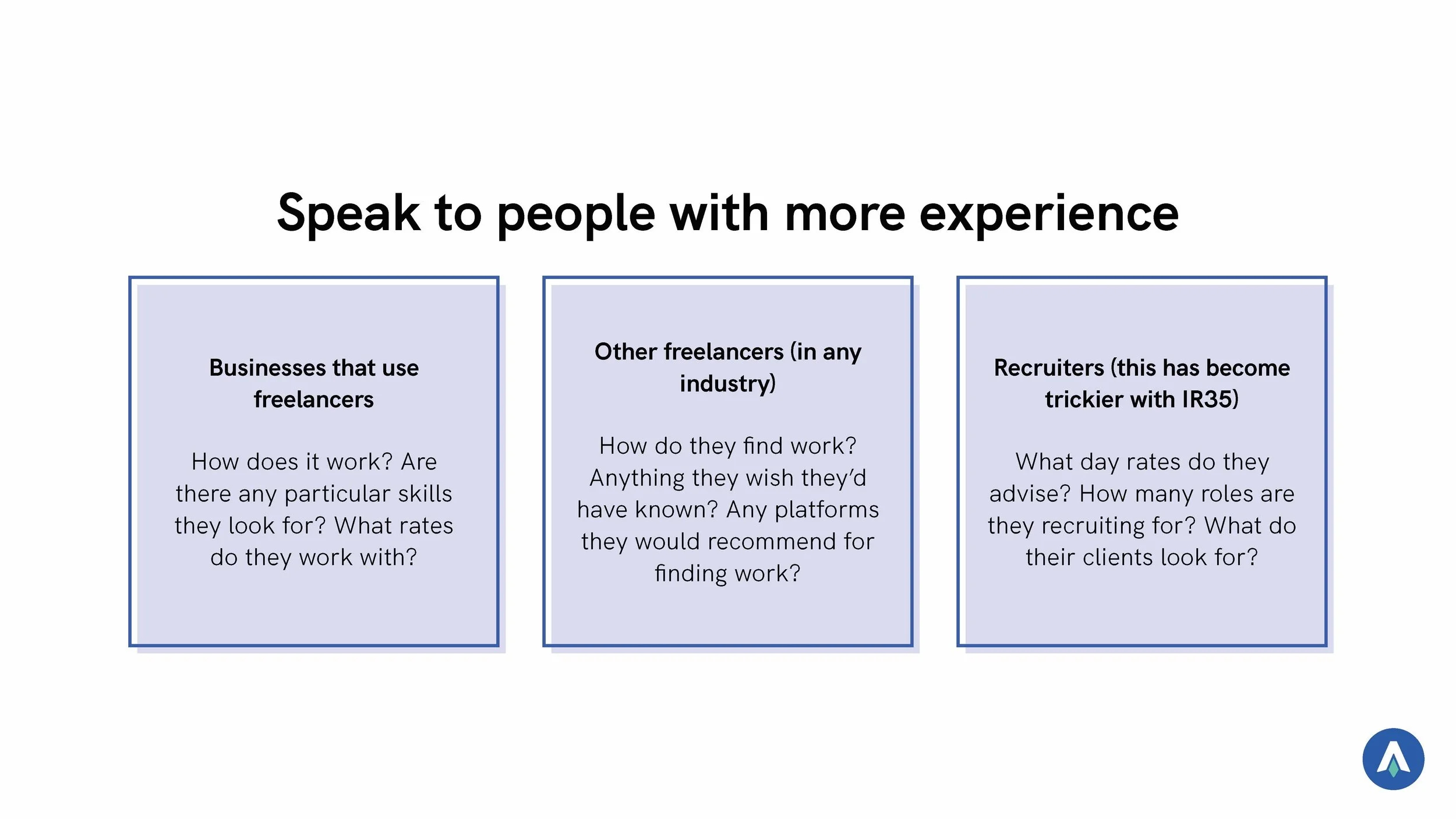 Speak to people with more experience

Businesses that use freelancers

How does it work? Are there any particular skills they look for? What rates do they work with?

Other freelancers (in any industry)

How do they find work? Anything they wish they'd have known? Any platforms they would recommend for finding work?

Recruiters (this has become trickier with IR35)

What day rates do they advise? How many roles are they recruiting for? What do their clients look for?